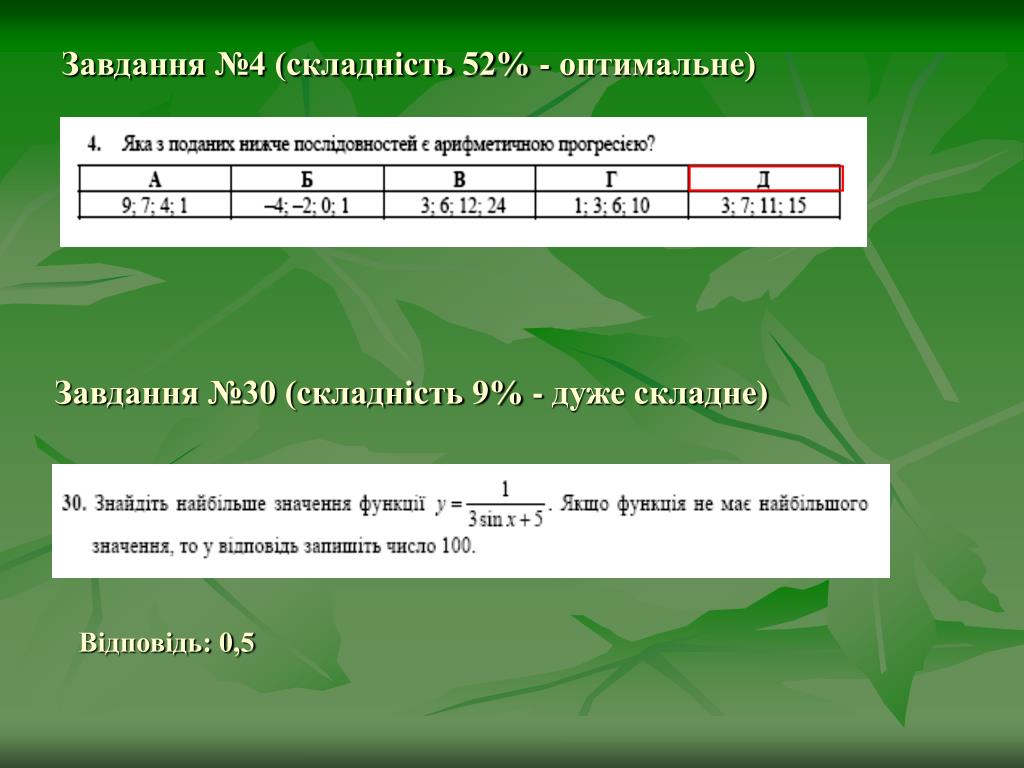 Завдання №4 (складність 52% - оптимальне)

4. Яка з поданих нижче послідовностей є арифметичною прогресією?

| А | Б | В | Г | Д |
|---|---|---|---|---|
| 9; 7; 4; 1 | –4; –2; 0; 1 | 3; 6; 12; 24 | 1; 3; 6; 10 | 3; 7; 11; 15 |

Завдання №30 (складність 9% - дуже складне)

30. Знайдіть найбільше значення функції $y = \frac{1}{3\sin x + 5}$. Якщо функція не має найбільшого значення, то у відповідь запишіть число 100.

Відповідь: 0,5